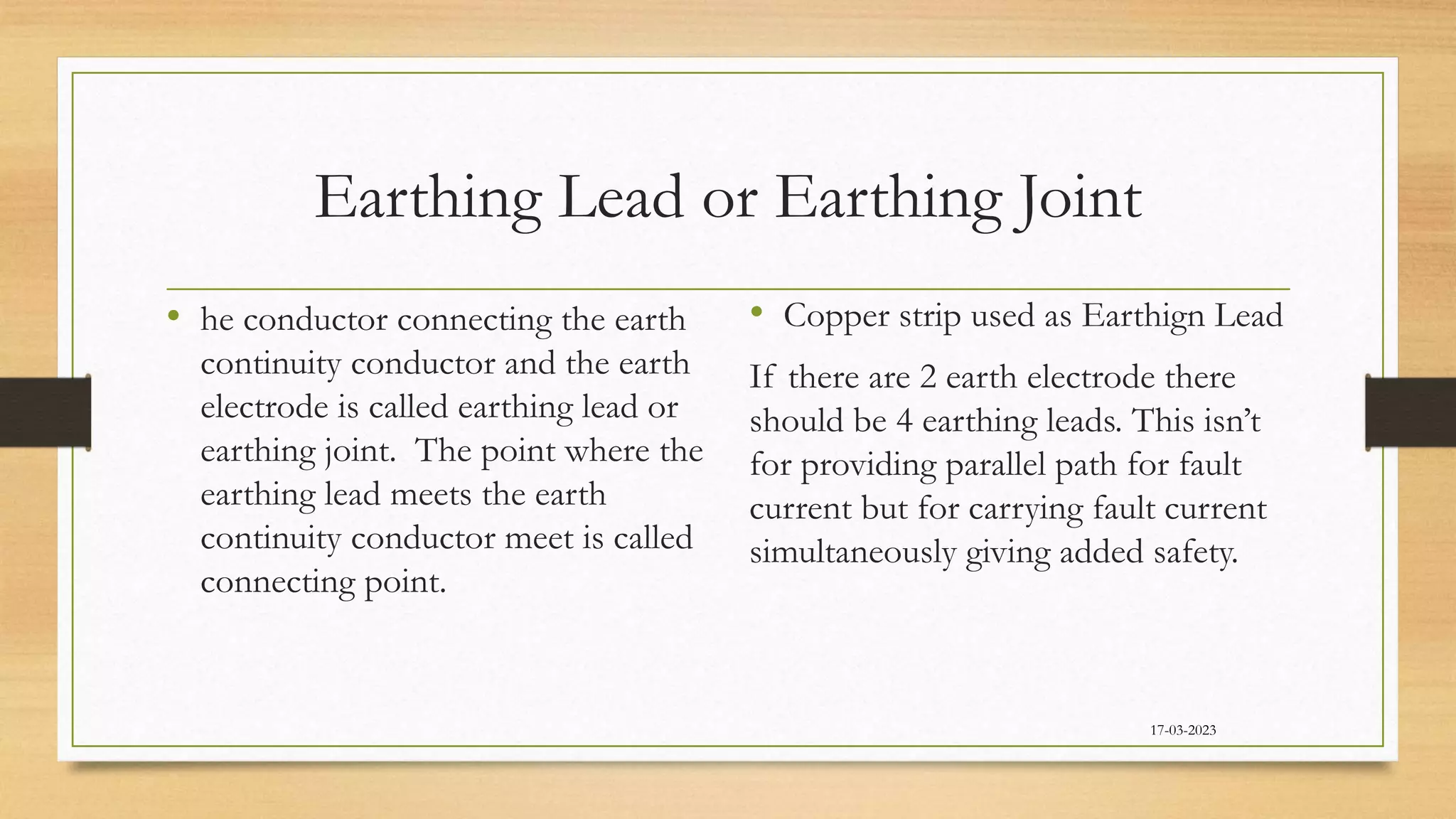 Earthing Lead or Earthing Joint

• he conductor connecting the earth continuity conductor and the earth electrode is called earthing lead or earthing joint. The point where the earthing lead meets the earth continuity conductor meet is called connecting point.

• Copper strip used as Earthign Lead

If there are 2 earth electrode there should be 4 earthing leads. This isn't for providing parallel path for fault current but for carrying fault current simultaneously giving added safety.

17-03-2023